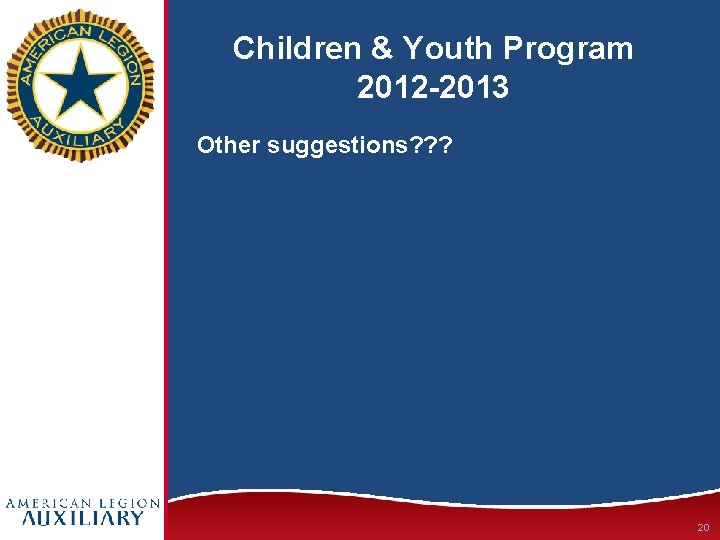 AMERICAN LEGION AUXILIARY

Children & Youth Program 2012-2013

Other suggestions???

AMERICAN LEGION AUXILIARY

20